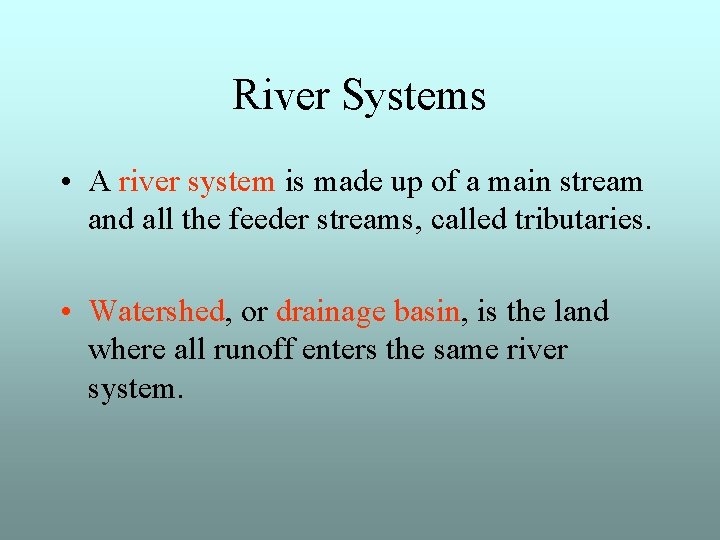 River Systems

• A river system is made up of a main stream and all the feeder streams, called tributaries.

• Watershed, or drainage basin, is the land where all runoff enters the same river system.